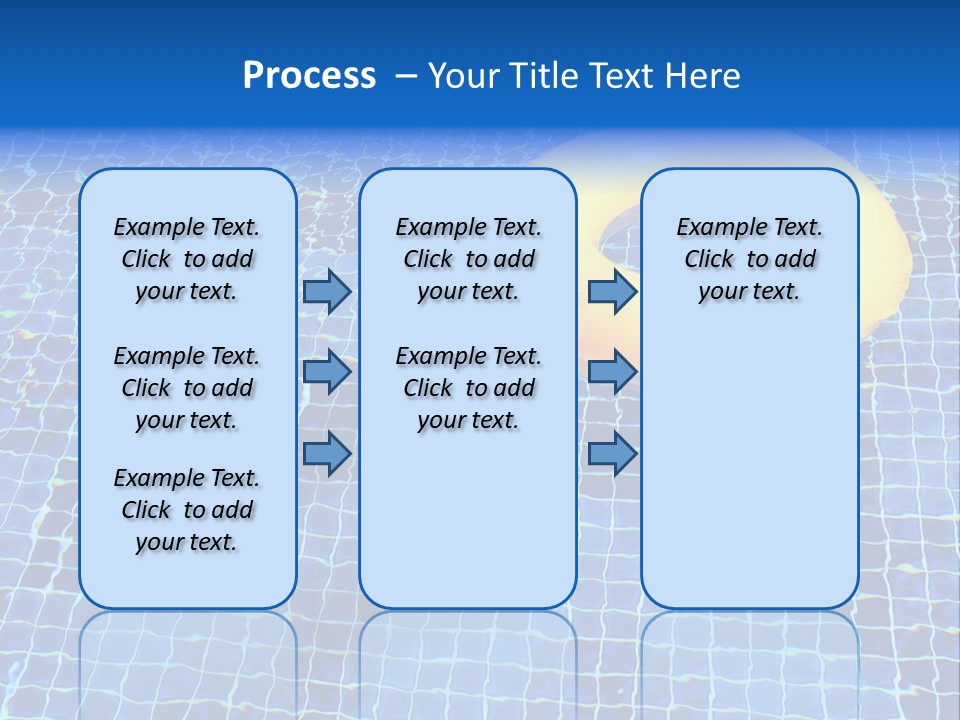 Process – Your Title Text Here

Example Text. Click to add your text.

Example Text. Click to add your text.

Example Text. Click to add your text.

Example Text. Click to add your text.

Example Text. Click to add your text.

Example Text. Click to add your text.